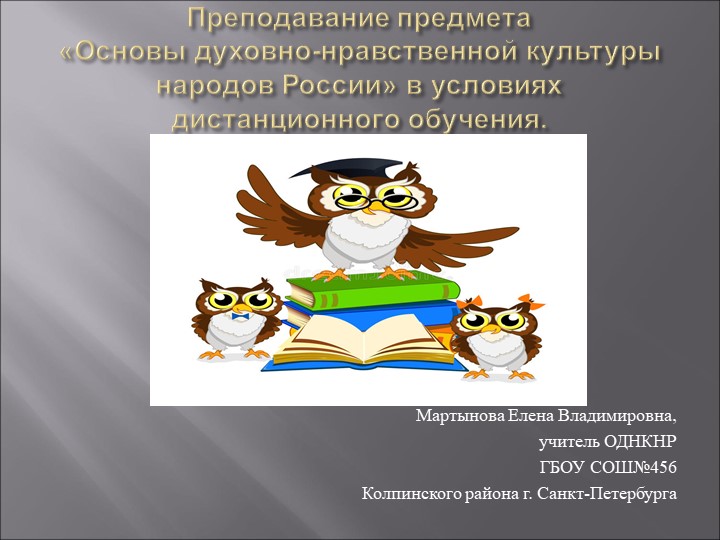 Преподавание предмета «Основы духовно-нравственной культуры народов России» в условиях дистанционного обучения.

Мартынова Елена Владимировна,
учитель ОДНКНР
ГБОУ СОШ№456
Колпинского района г. Санкт-Петербурга